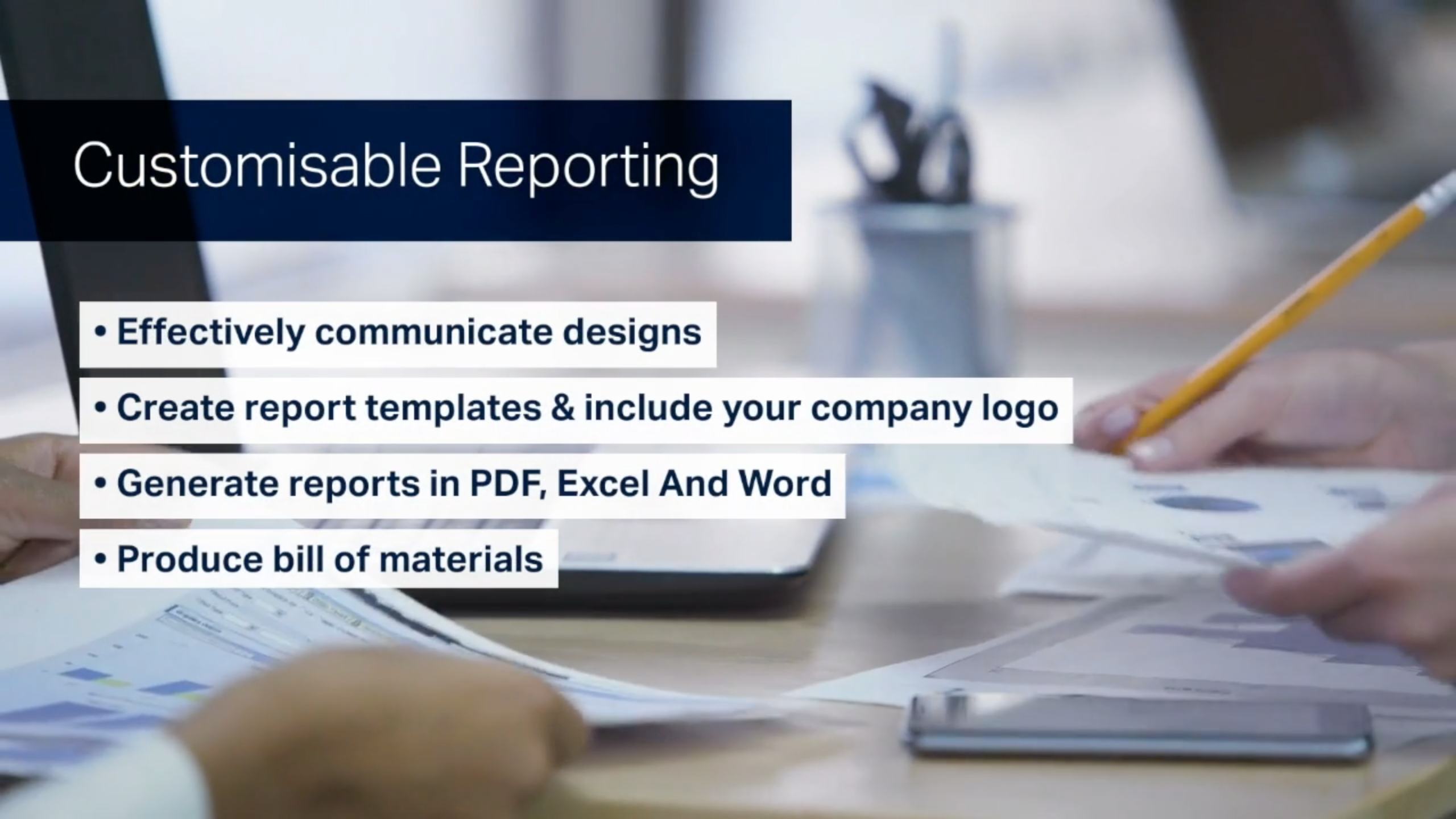 Customisable Reporting

• Effectively communicate designs

• Create report templates & include your company logo

• Generate reports in PDF, Excel And Word

• Produce bill of materials